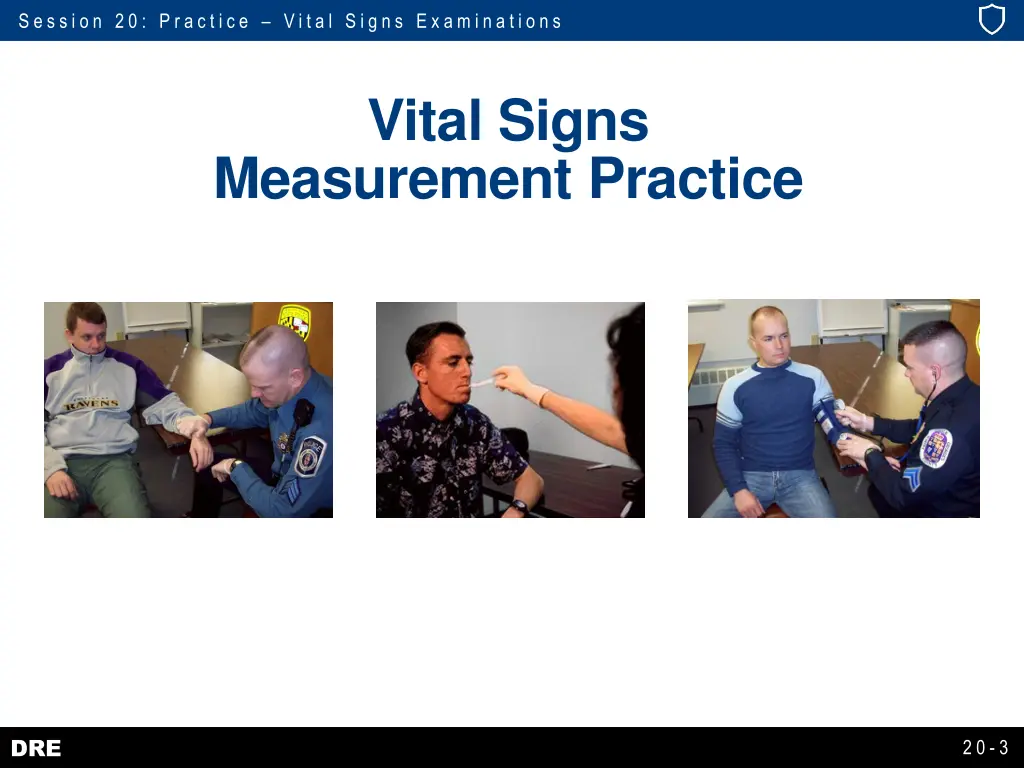 Session 20: Practice – Vital Signs Examinations

Vital Signs
Measurement Practice

RAVENS

DRE

20-3